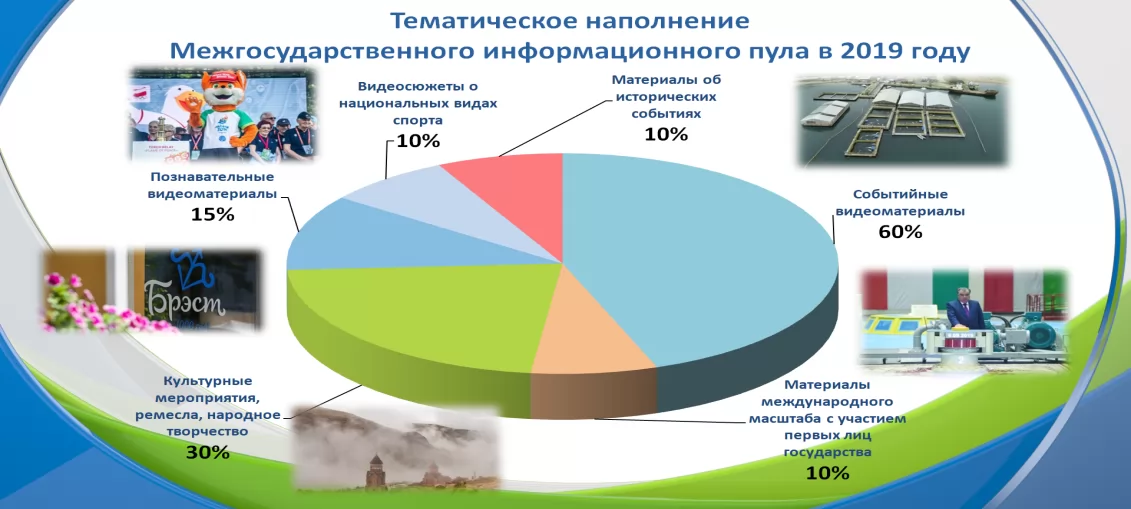 Тематическое наполнение
Межгосударственного информационного пула в 2019 году

Видеосюжеты о национальных видах спорта
10%

Материалы об исторических событиях
10%

Познавательные видеоматериалы
15%

Событийные видеоматериалы
60%

Брэст

Культурные мероприятия, ремесла, народное творчество
30%

Материалы международного масштаба с участием первых лиц государства
10%